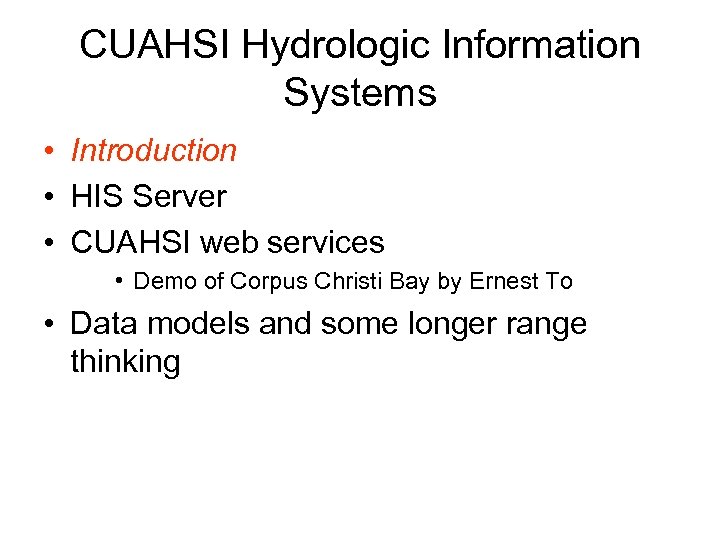 CUAHSI Hydrologic Information Systems

• Introduction
• HIS Server
• CUAHSI web services
  • Demo of Corpus Christi Bay by Ernest To
• Data models and some longer range thinking